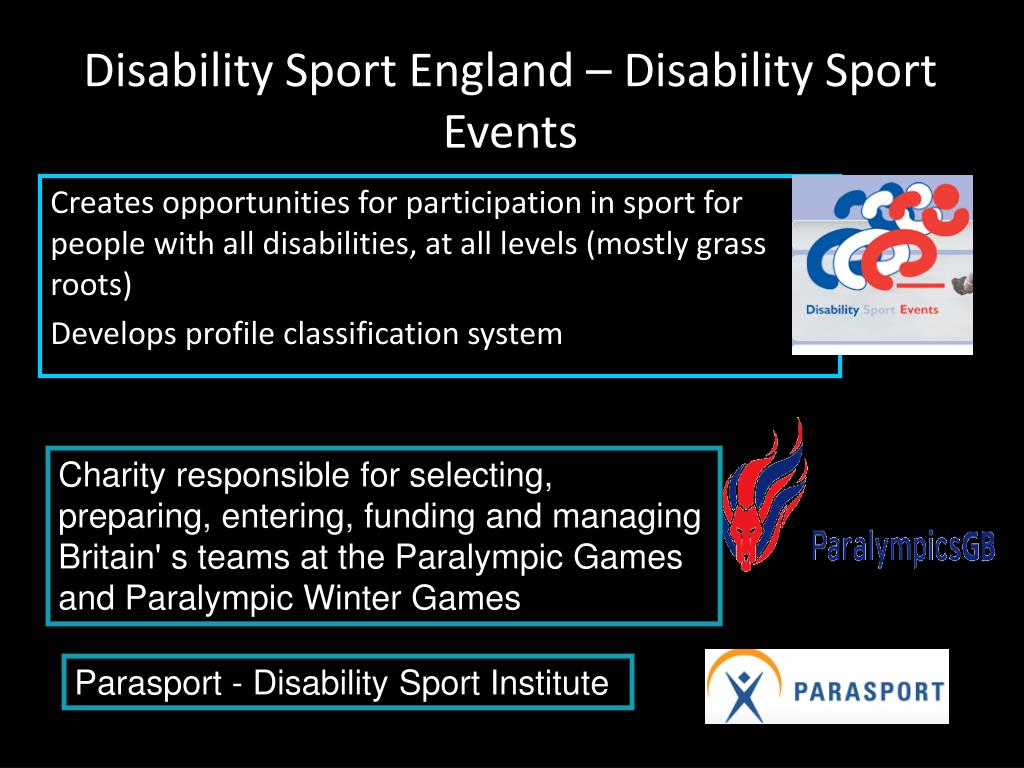 Disability Sport England – Disability Sport Events

Creates opportunities for participation in sport for people with all disabilities, at all levels (mostly grass roots)

Develops profile classification system

Disability Sport Events

Charity responsible for selecting, preparing, entering, funding and managing Britain' s teams at the Paralympic Games and Paralympic Winter Games

ParalympicsGB

Parasport - Disability Sport Institute

PARASPORT